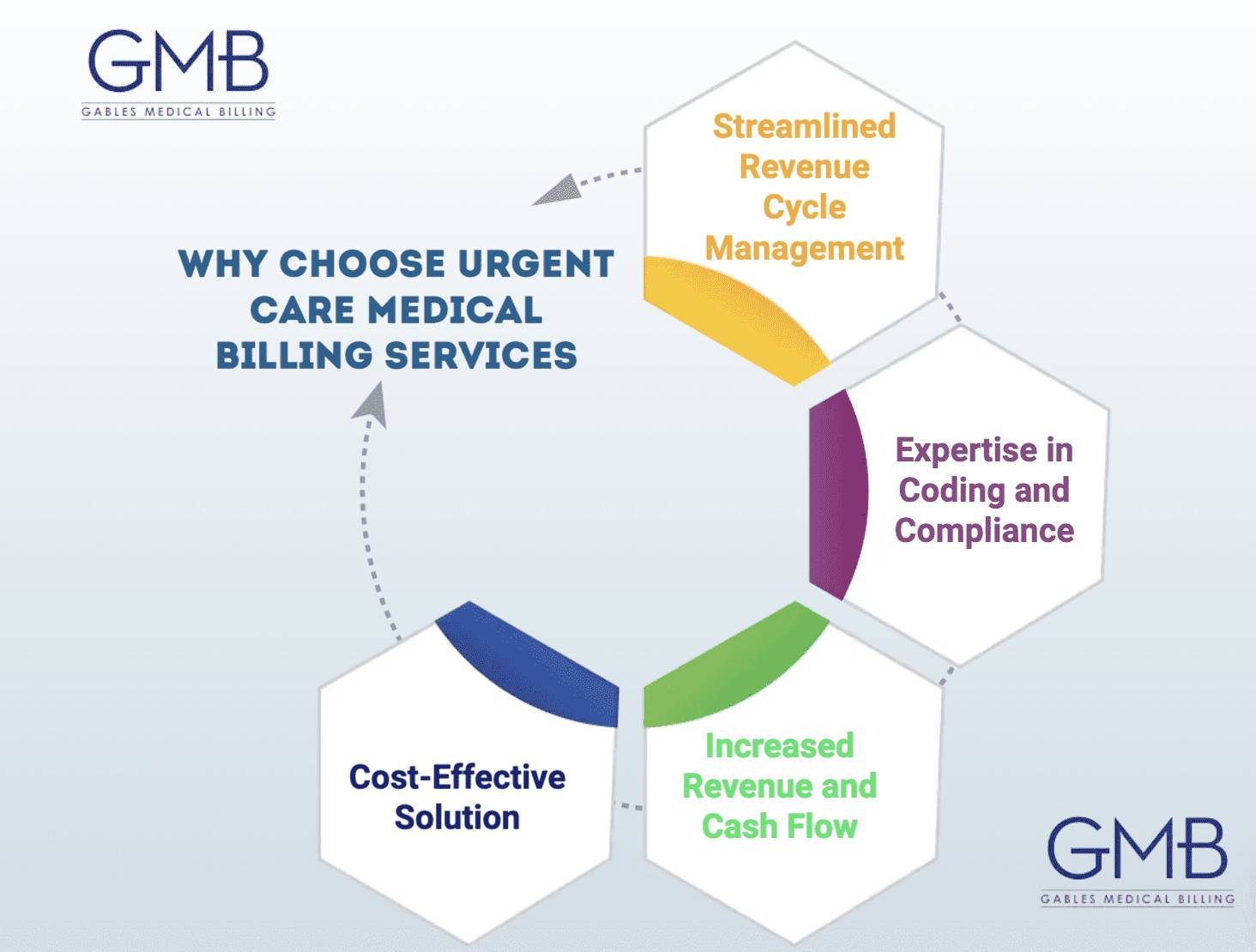 GMB
GABLES MEDICAL BILLING

WHY CHOOSE URGENT CARE MEDICAL BILLING SERVICES

Streamlined Revenue Cycle Management

Expertise in Coding and Compliance

Increased Revenue and Cash Flow

Cost-Effective Solution

GMB
GABLES MEDICAL BILLING